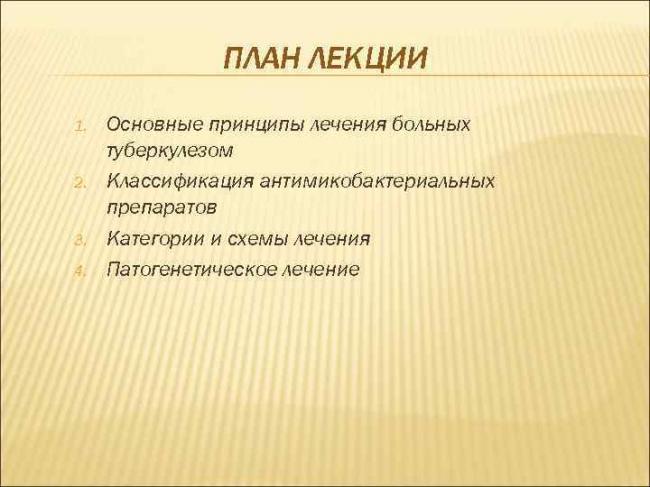 ПЛАН ЛЕКЦИИ

1. Основные принципы лечения больных туберкулезом
2. Классификация антимикобактериальных препаратов
3. Категории и схемы лечения
4. Патогенетическое лечение